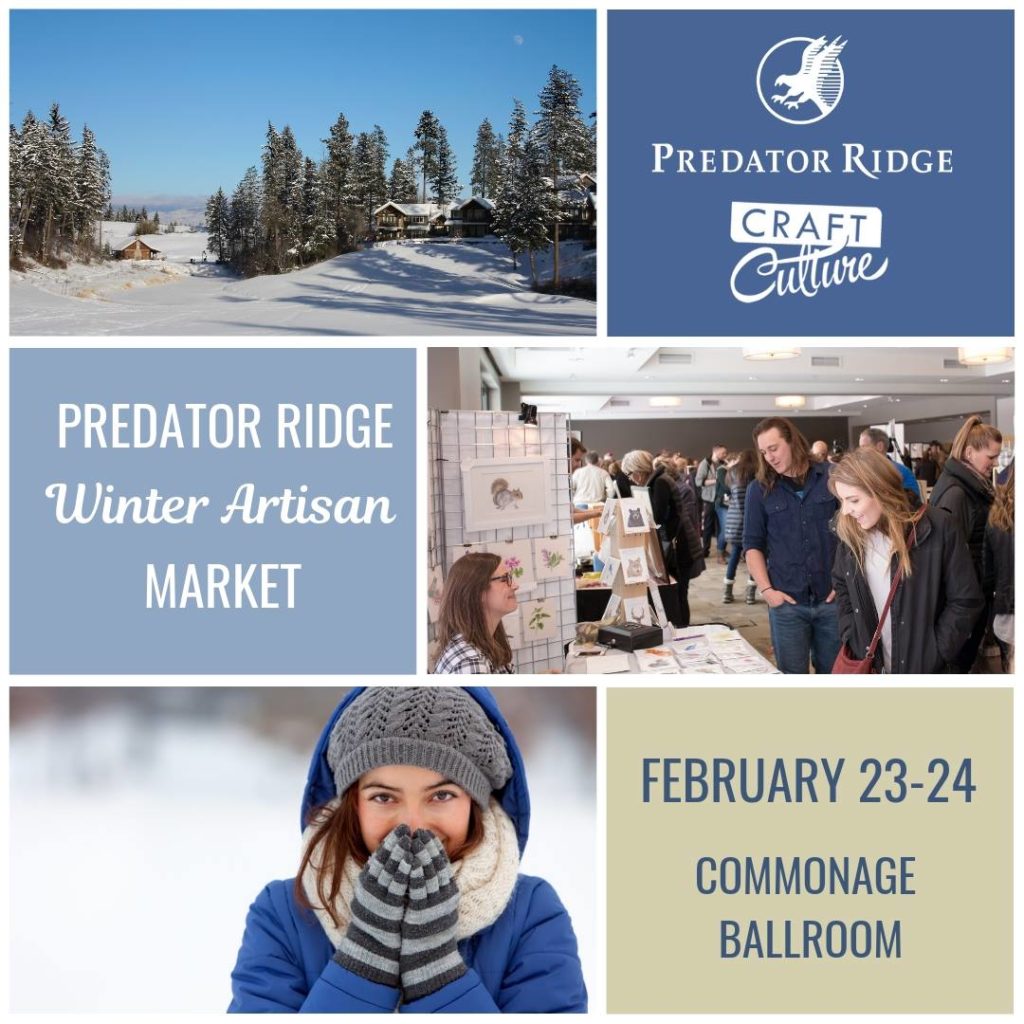 PREDATOR RIDGE

CRAFT Culture

PREDATOR RIDGE
Winter Artisan
MARKET

FEBRUARY 23-24

COMMONAGE BALLROOM